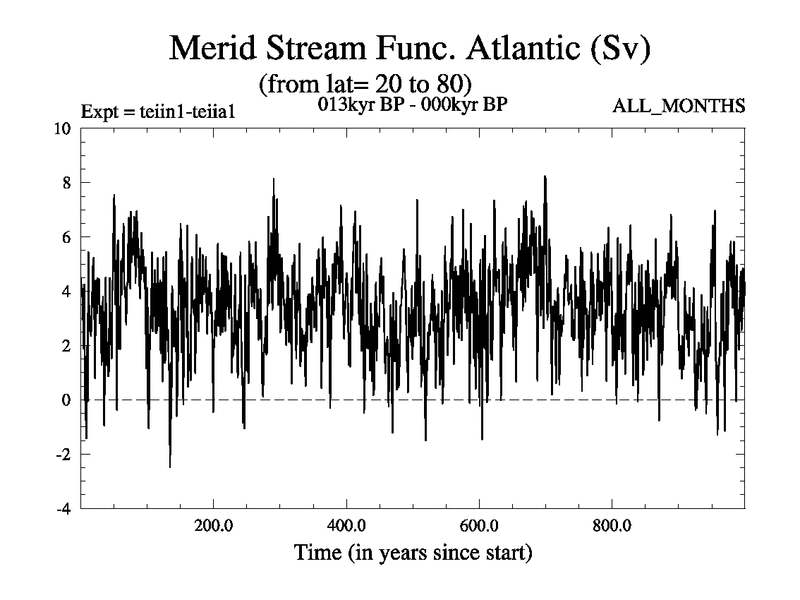 Merid Stream Func. Atlantic (Sv)
(from lat= 20 to 80)

Expt = teiin1-teiia1
013kyr BP - 000kyr BP
ALL_MONTHS

10
8
6
4
2
0
-2
-4

200.0
400.0
600.0
800.0

Time (in years since start)